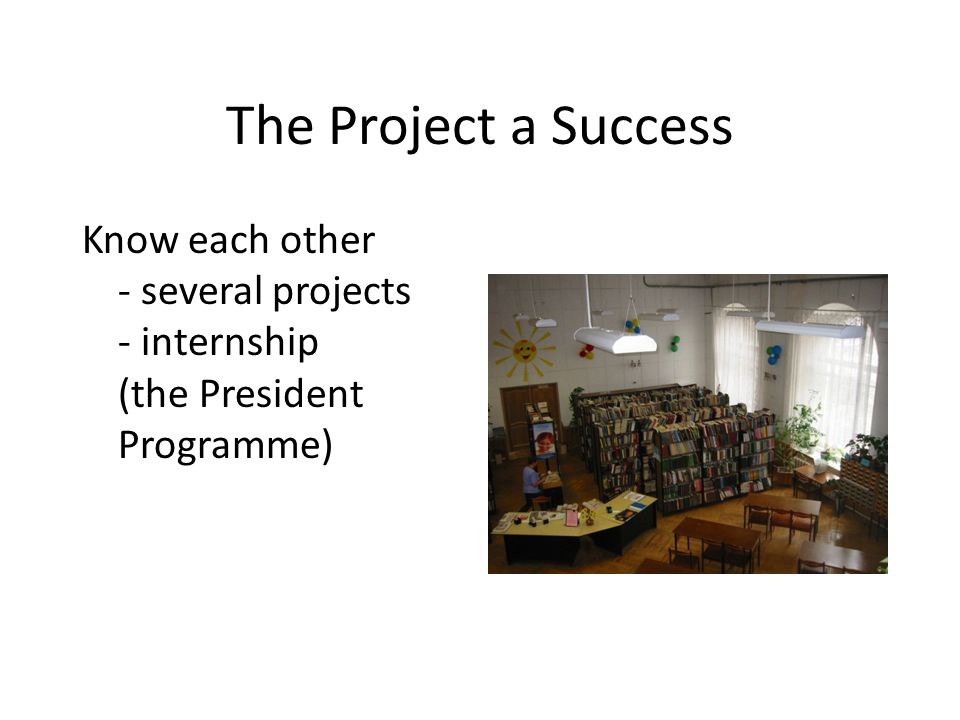 The Project a Success

Know each other
- several projects
- internship
(the President Programme)